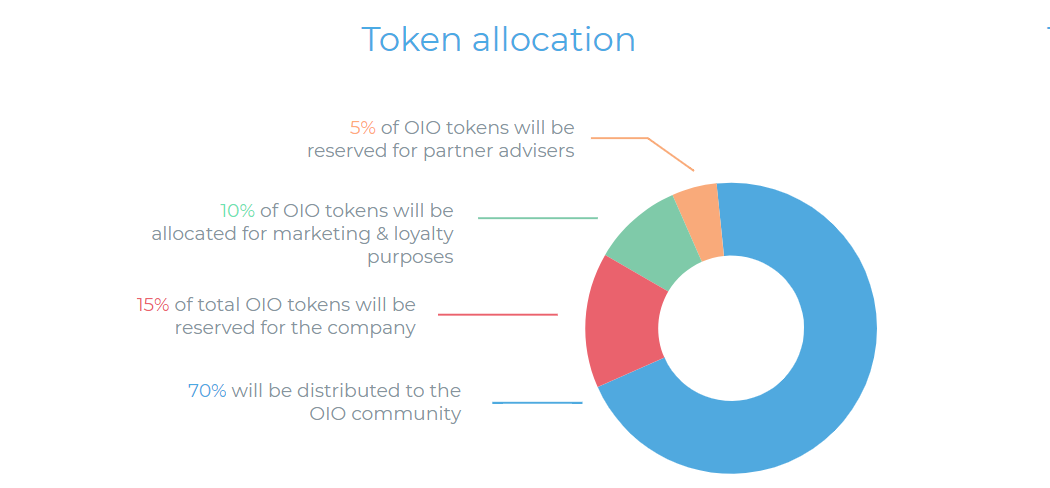 Token allocation

5% of OIO tokens will be reserved for partner advisers

10% of OIO tokens will be allocated for marketing & loyalty purposes

15% of total OIO tokens will be reserved for the company

70% will be distributed to the OIO community